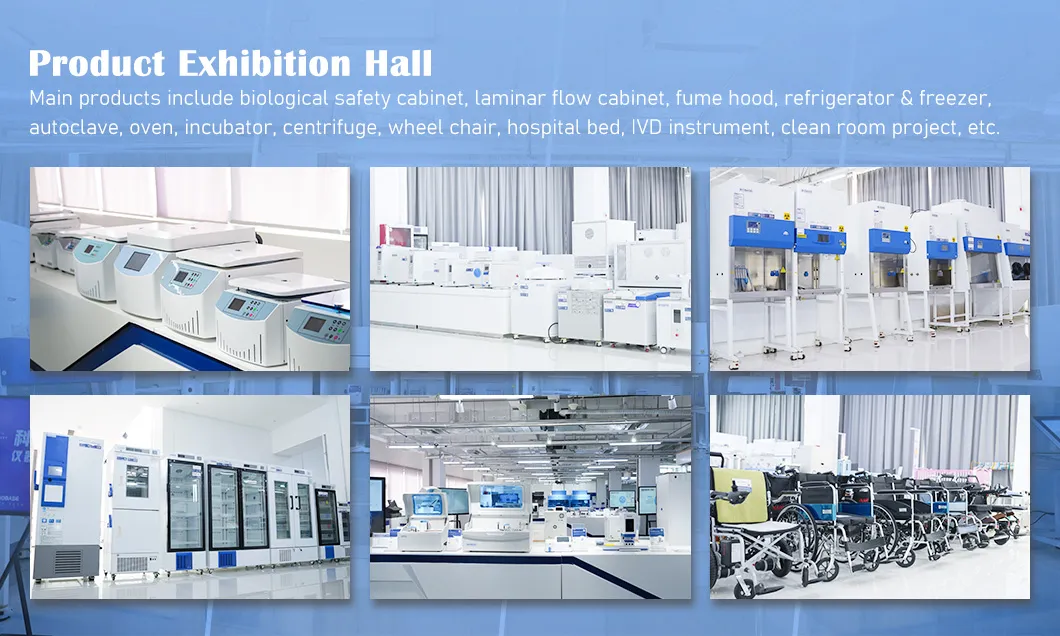 Product Exhibition Hall

Main products include biological safety cabinet, laminar flow cabinet, fume hood, refrigerator & freezer, autoclave, oven, incubator, centrifuge, wheel chair, hospital bed, IVD instrument, clean room project, etc.